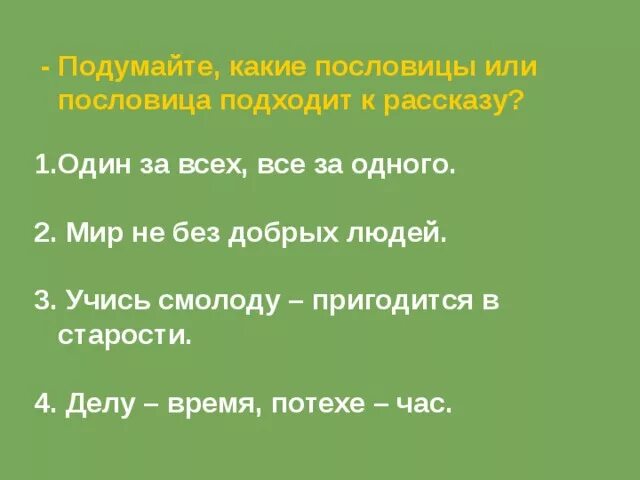 - Подумайте, какие пословицы или пословица подходит к рассказу?

1.Один за всех, все за одного.

2. Мир не без добрых людей.

3. Учись смолоду – пригодится в старости.

4. Делу – время, потехе – час.